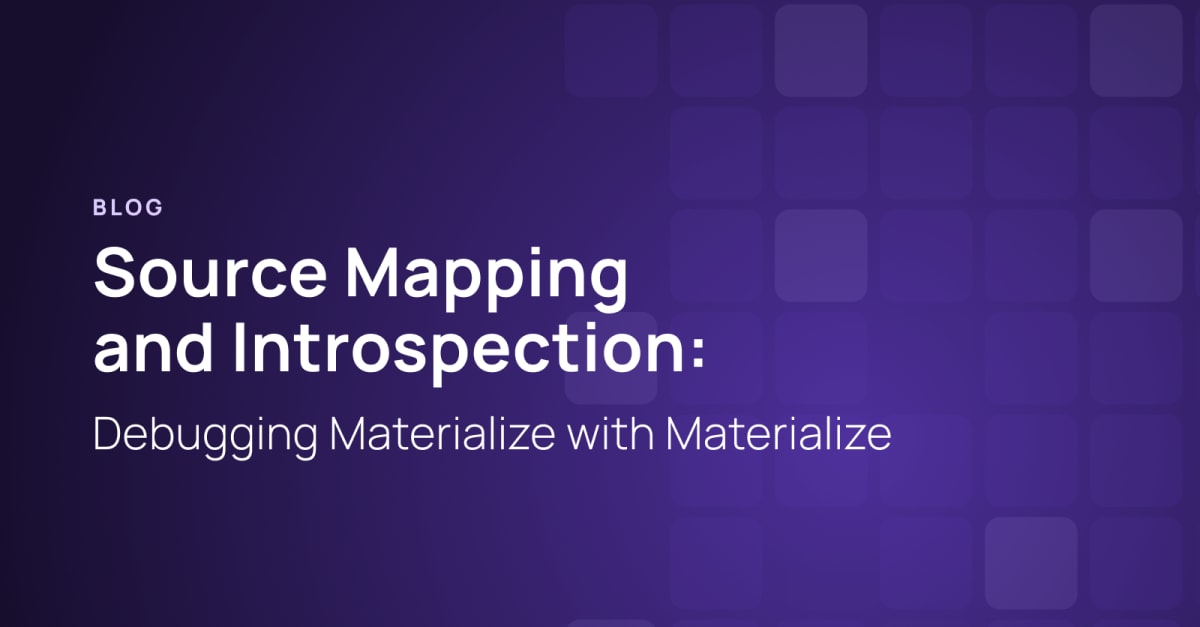 BLOG

Source Mapping and Introspection:

Debugging Materialize with Materialize